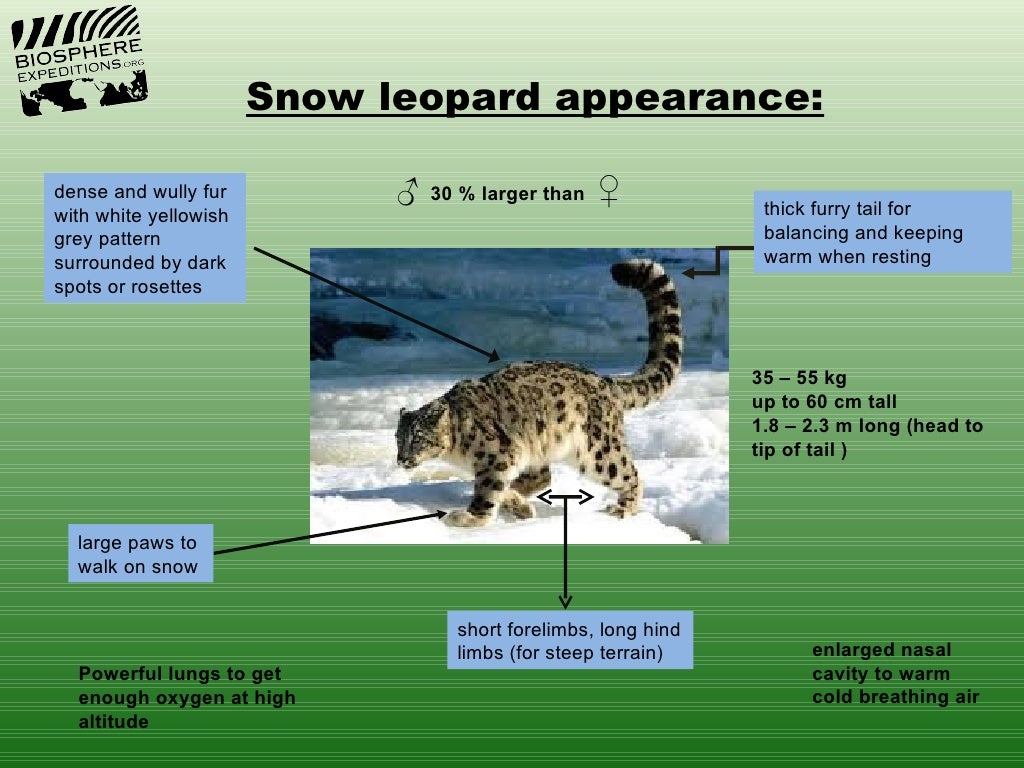 BIOSPHERE EXPEDITIONS.ORG

Snow leopard appearance:

dense and wully fur with white yellowish grey pattern surrounded by dark spots or rosettes

♂ 30 % larger than ♀

thick furry tail for balancing and keeping warm when resting

35 – 55 kg
up to 60 cm tall
1.8 – 2.3 m long (head to tip of tail )

large paws to walk on snow

short forelimbs, long hind limbs (for steep terrain)

Powerful lungs to get enough oxygen at high altitude

enlarged nasal cavity to warm cold breathing air